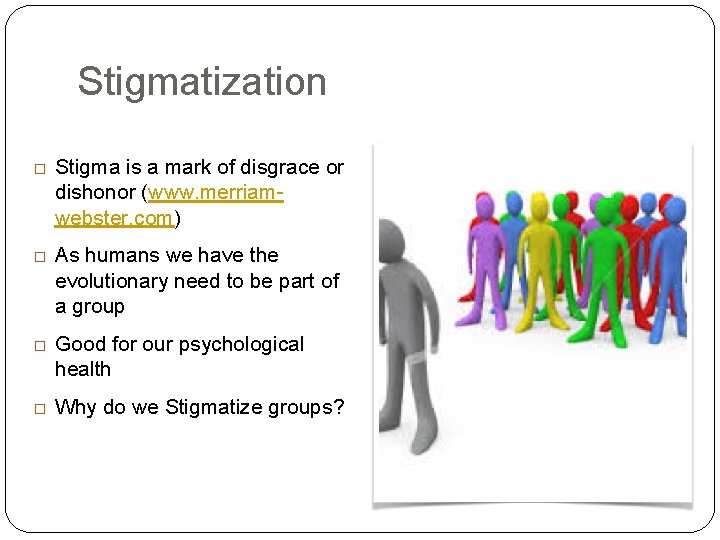 Stigmatization

□ Stigma is a mark of disgrace or dishonor (www.merriam-webster.com)

□ As humans we have the evolutionary need to be part of a group

□ Good for our psychological health

□ Why do we Stigmatize groups?